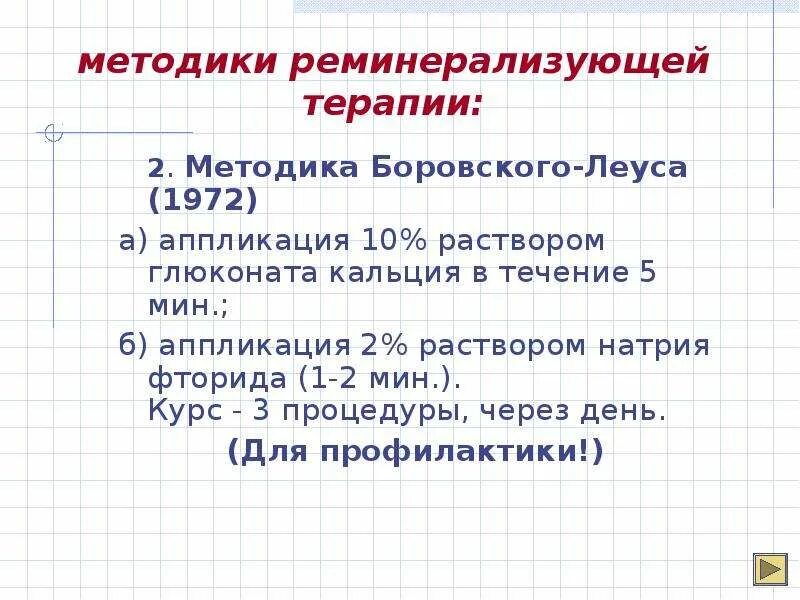 методики реминерализующей терапии:

2. Методика Боровского-Леуса (1972)

а) аппликация 10% раствором глюконата кальция в течение 5 мин.;

б) аппликация 2% раствором натрия фторида (1-2 мин.).
Курс - 3 процедуры, через день.

(Для профилактики!)